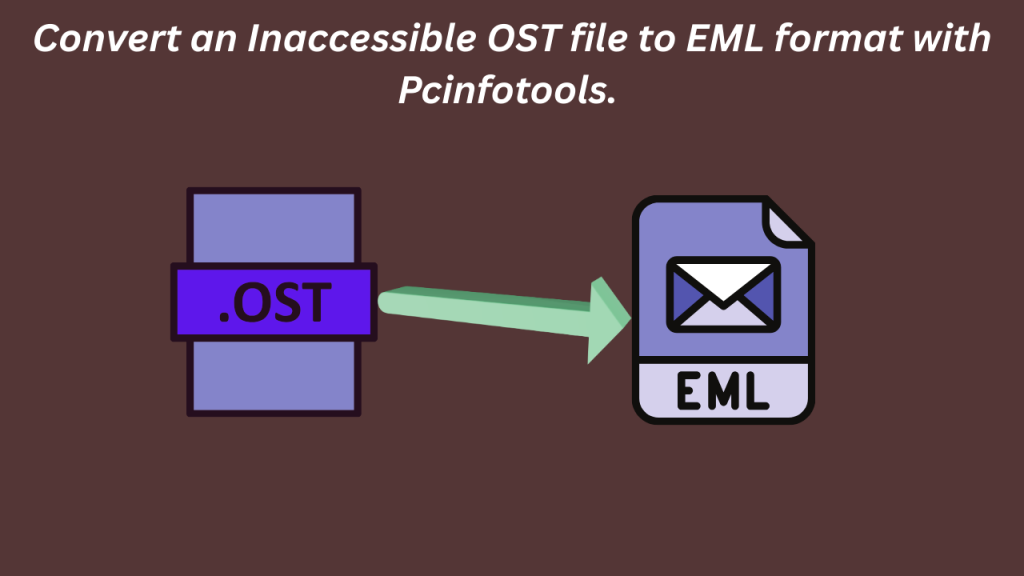 Convert an Inaccessible OST file to EML format with Pcinfotools.

.OST

EML